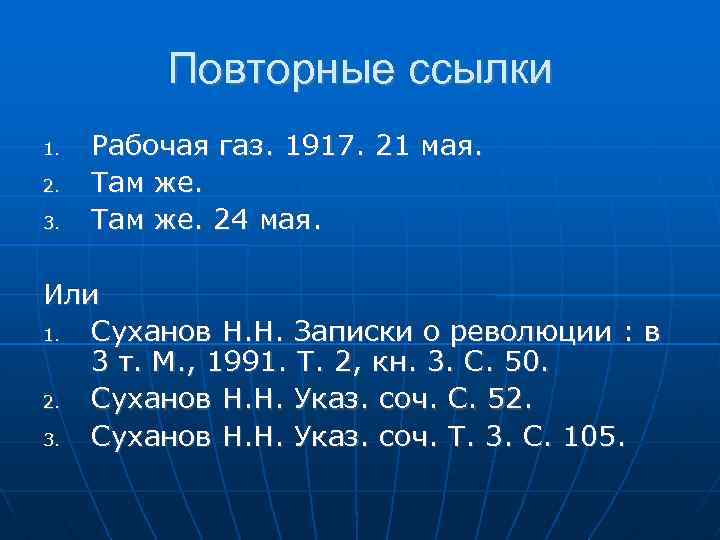 Повторные ссылки

1. Рабочая газ. 1917. 21 мая.
2. Там же.
3. Там же. 24 мая.

Или
1. Суханов Н.Н. Записки о революции : в 3 т. М., 1991. Т. 2, кн. 3. С. 50.
2. Суханов Н.Н. Указ. соч. С. 52.
3. Суханов Н.Н. Указ. соч. Т. 3. С. 105.